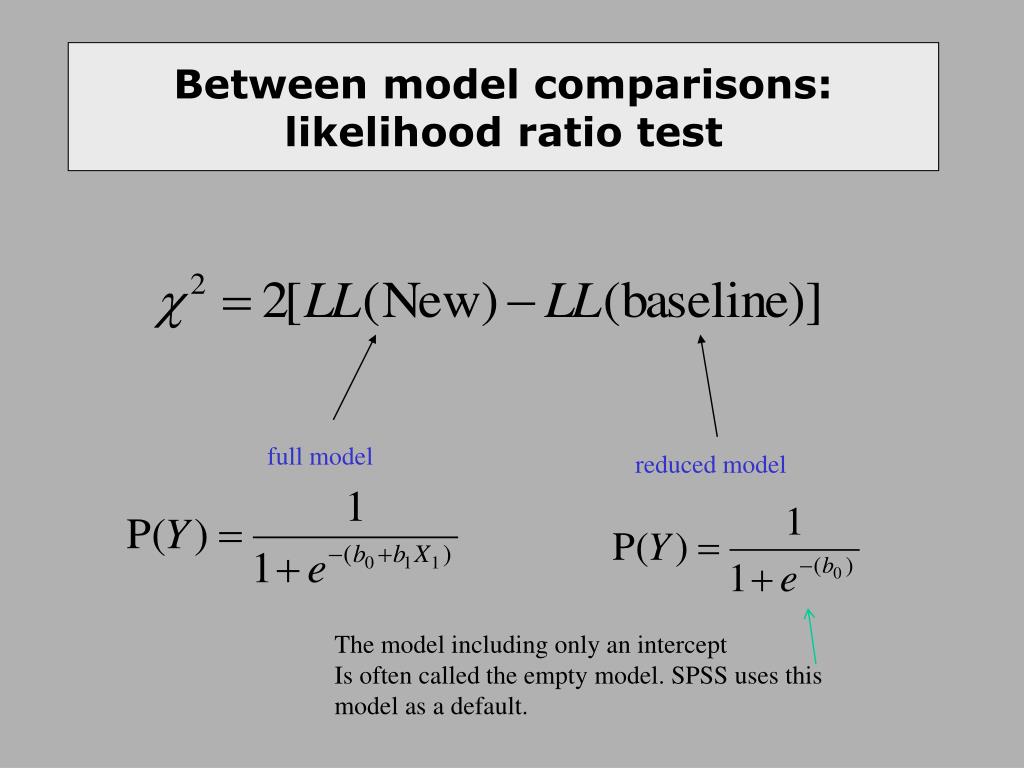 Between model comparisons: likelihood ratio test

$\chi^2 = 2[LL(\text{New}) - LL(\text{baseline})]$

full model

reduced model

$P(Y) = \frac{1}{1+e^{-(b_0+b_1X_1)}}$

$P(Y) = \frac{1}{1+e^{-(b_0)}}$

The model including only an intercept
Is often called the empty model. SPSS uses this model as a default.